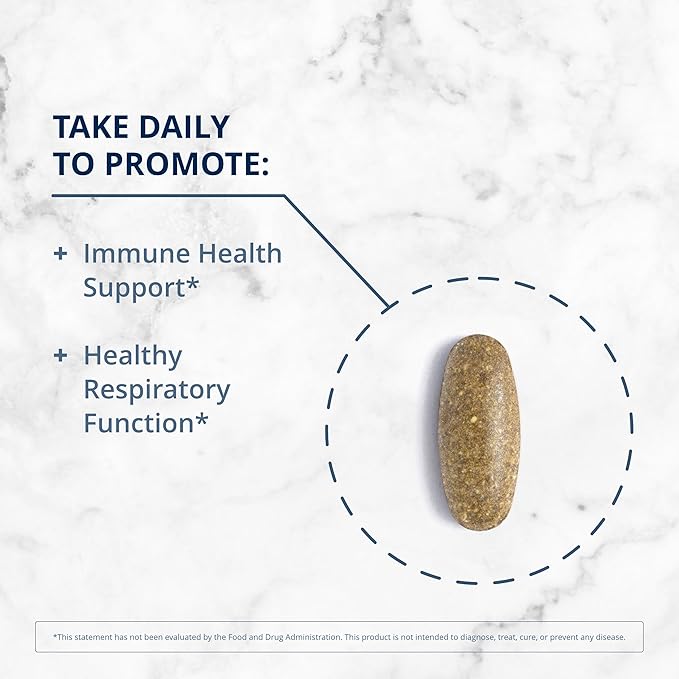 TAKE DAILY TO PROMOTE:

+ Immune Health Support*

+ Healthy Respiratory Function*

*This statement has not been evaluated by the Food and Drug Administration. This product is not intended to diagnose, treat, cure, or prevent any disease.